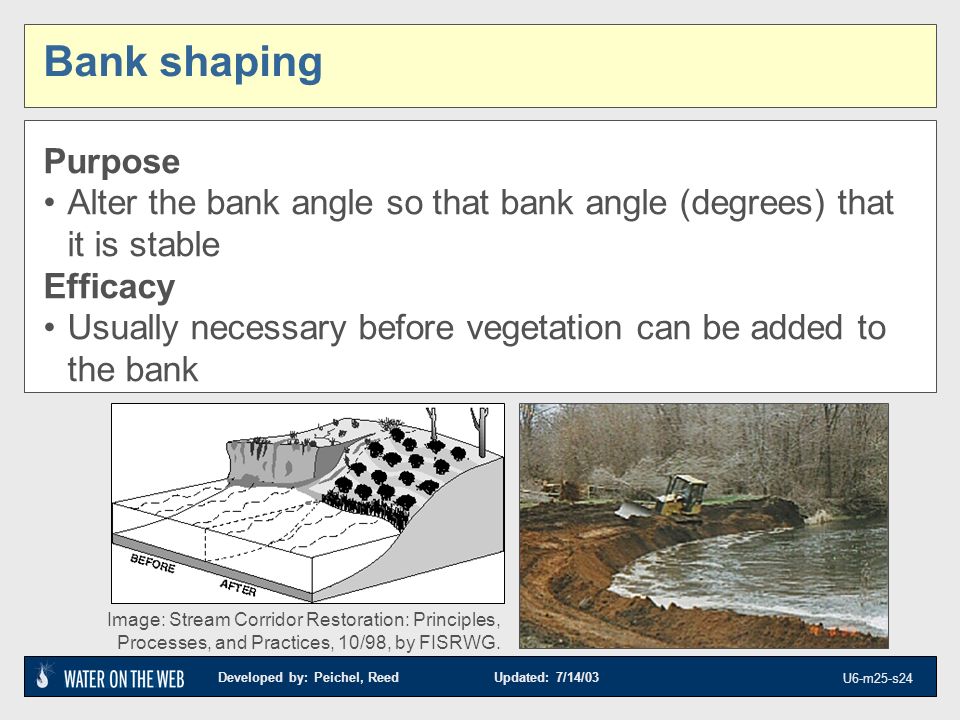 Bank shaping

Purpose
• Alter the bank angle so that bank angle (degrees) that it is stable
Efficacy
• Usually necessary before vegetation can be added to the bank

BEFORE
AFTER

Image: Stream Corridor Restoration: Principles, Processes, and Practices, 10/98, by FISRWG.

WATER ON THE WEB Developed by: Peichel, Reed Updated: 7/14/03 U6-m25-s24